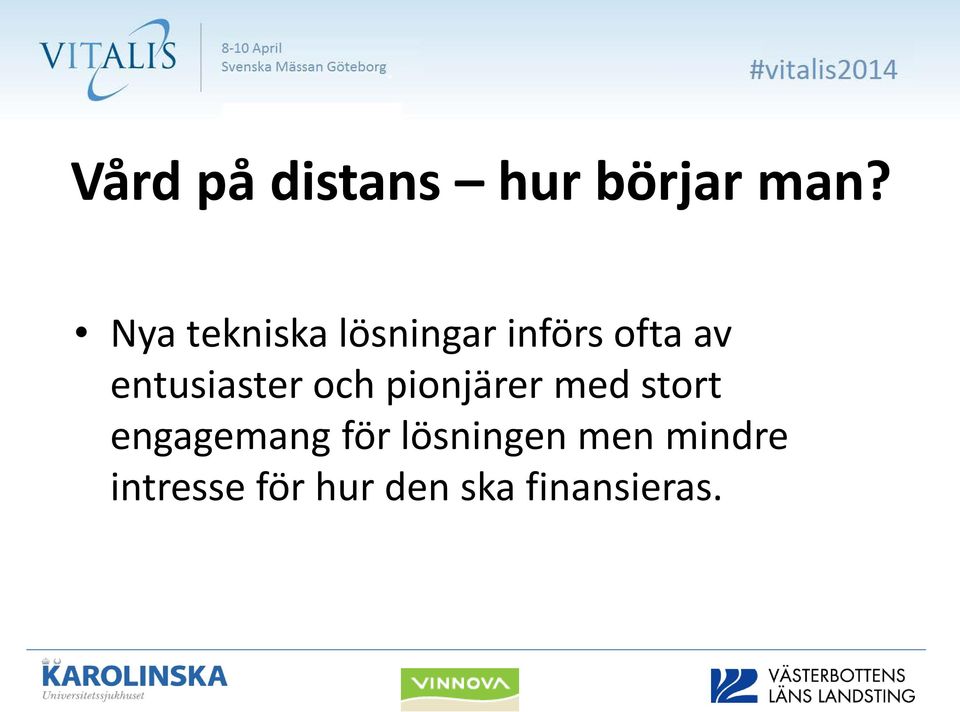 VITALIS
8-10 April
Svenska Mässan Göteborg

#vitalis2014

Vård på distans – hur börjar man?

• Nya tekniska lösningar införs ofta av entusiaster och pionjärer med stort engagemang för lösningen men mindre intresse för hur den ska finansieras.

KAROLINSKA
Universitetssjukhuset

VINNOVA

VÄSTERBOTTENS
LÄNS LANDSTING